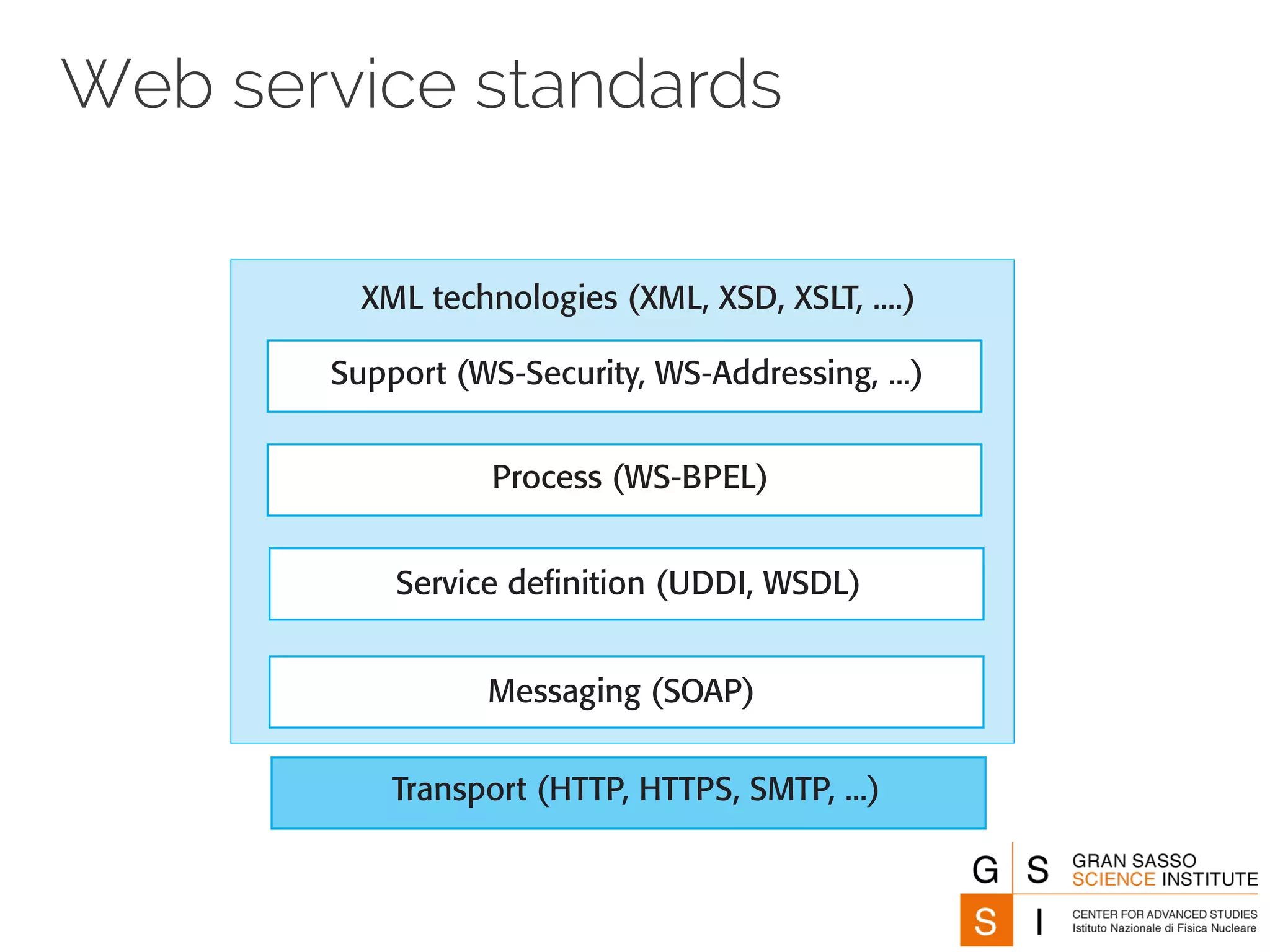 Web service standards

XML technologies (XML, XSD, XSLT, ....)

Support (WS-Security, WS-Addressing, ...)

Process (WS-BPEL)

Service definition (UDDI, WSDL)

Messaging (SOAP)

Transport (HTTP, HTTPS, SMTP, ...)

G S S I
GRAN SASSO
SCIENCE INSTITUTE
CENTER FOR ADVANCED STUDIES
Istituto Nazionale di Fisica Nucleare